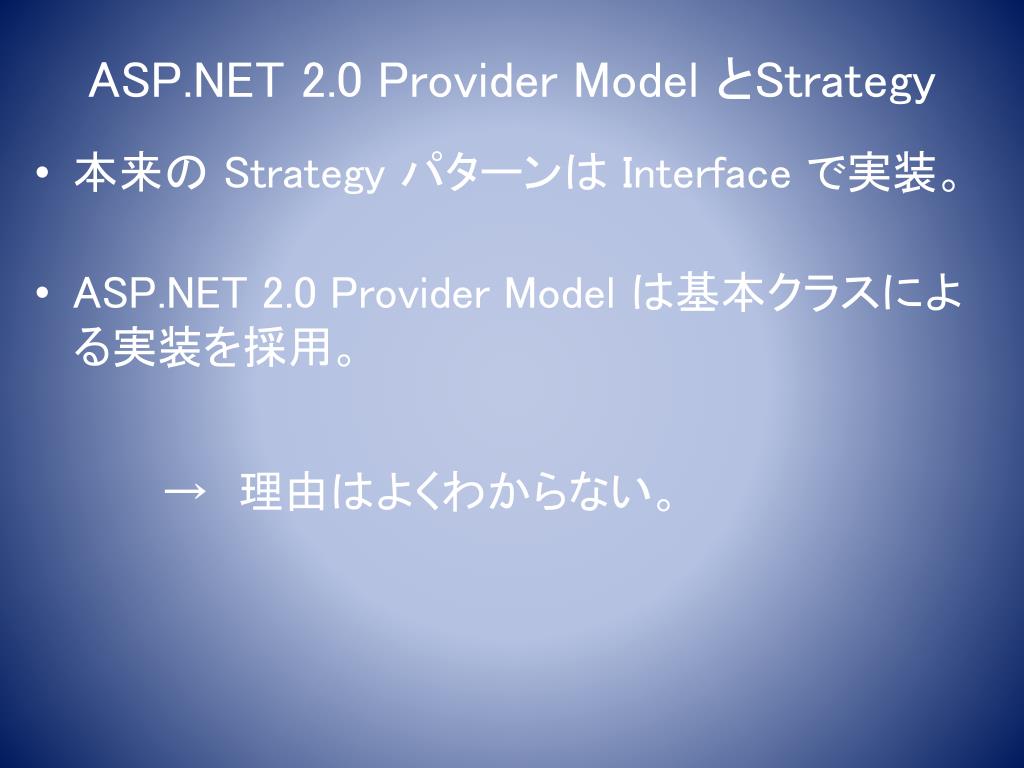 ASP.NET 2.0 Provider Model とStrategy

• 本来の Strategy パターンは Interface で実装。

• ASP.NET 2.0 Provider Model は基本クラスによる実装を採用。

→ 理由はよくわからない。